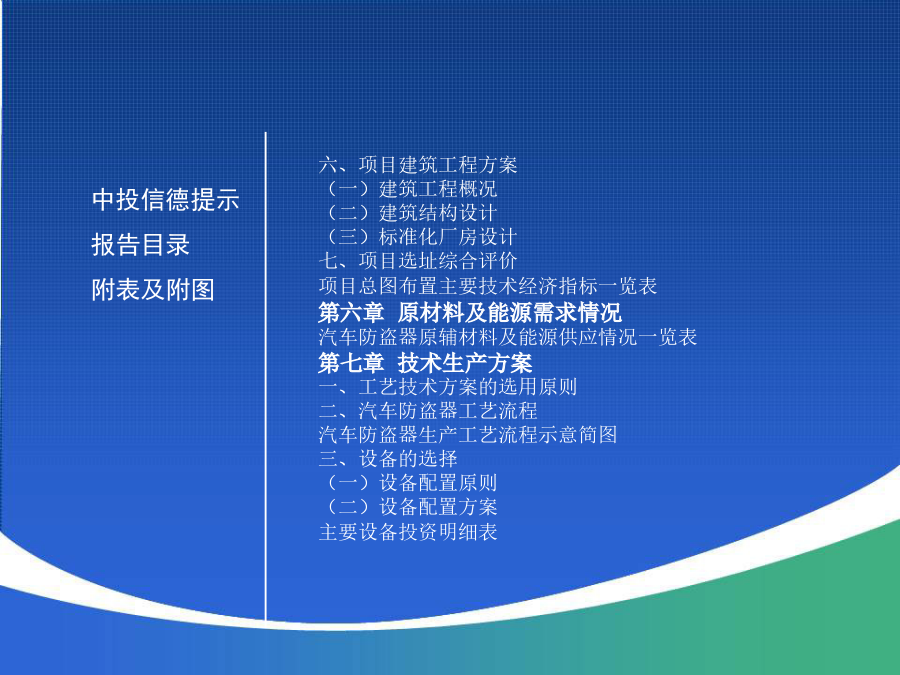 中投信德提示

报告目录

附表及附图

六、项目建筑工程方案
（一）建筑工程概况
（二）建筑结构设计
（三）标准化厂房设计
七、项目选址综合评价
项目总图布置主要技术经济指标一览表
第六章 原材料及能源需求情况
汽车防盗器原辅材料及能源供应情况一览表
第七章 技术生产方案
一、工艺技术方案的选用原则
二、汽车防盗器工艺流程
汽车防盗器生产工艺流程示意简图
三、设备的选择
（一）设备配置原则
（二）设备配置方案
主要设备投资明细表